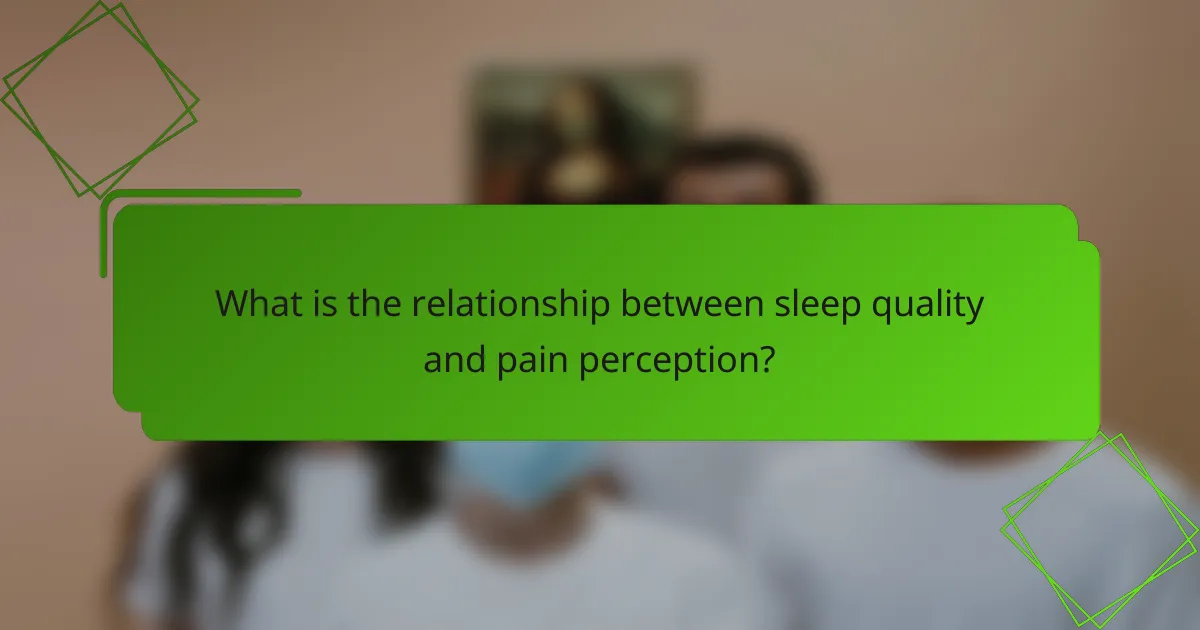 What is the relationship between sleep quality and pain perception?